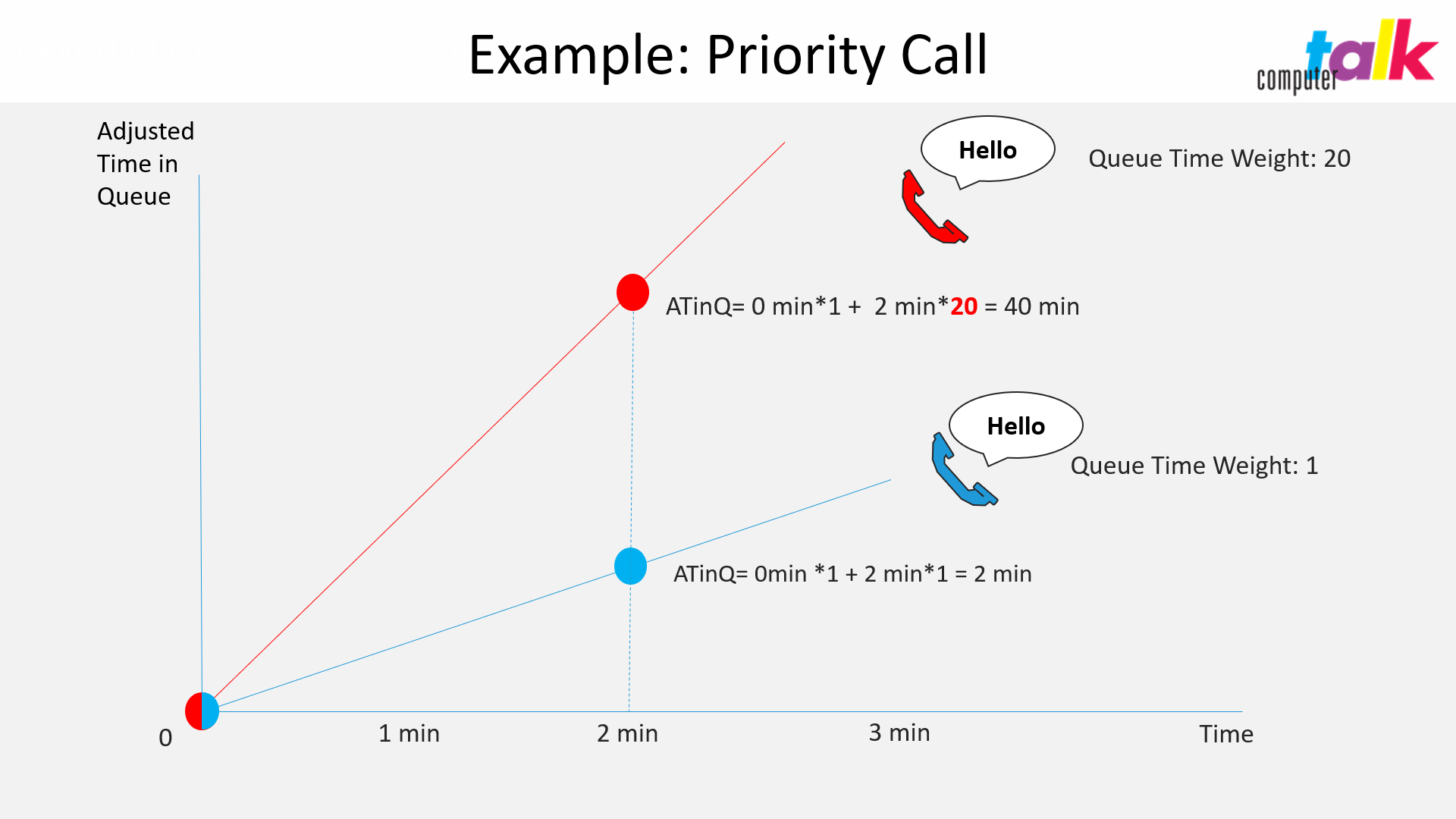 Example: Priority Call

computer talk

Adjusted Time in Queue

Hello

Queue Time Weight: 20

ATinQ= 0 min*1 + 2 min*20 = 40 min

Hello

Queue Time Weight: 1

ATinQ= 0min *1 + 2 min*1 = 2 min

0

1 min

2 min

3 min

Time